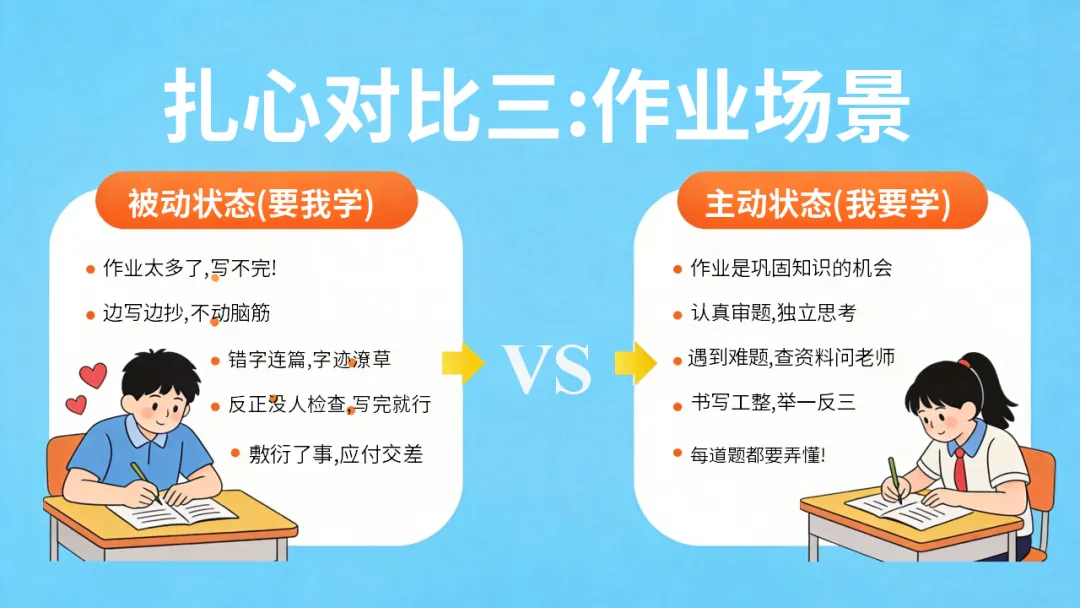 扎心对比三:作业场景

被动状态(要我学)

• 作业太多了,写不完!

• 边写边抄,不动脑筋

• 错字连篇,字迹潦草

• 反正没人检查,写完就行

• 敷衍了事,应付交差

VS

主动状态(我要学)

• 作业是巩固知识的机会

• 认真审题,独立思考

• 遇到难题,查资料问老师

• 书写工整,举一反三

• 每道题都要弄懂!